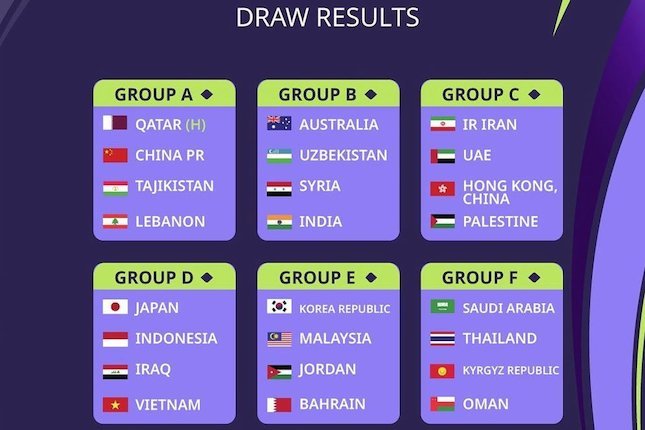 DRAW RESULTS

GROUP A
QATAR (H)
CHINA PR
TAJIKISTAN
LEBANON

GROUP B
AUSTRALIA
UZBEKISTAN
SYRIA
INDIA

GROUP C
IR IRAN
UAE
HONG KONG, CHINA
PALESTINE

GROUP D
JAPAN
INDONESIA
IRAQ
VIETNAM

GROUP E
KOREA REPUBLIC
MALAYSIA
JORDAN
BAHRAIN

GROUP F
SAUDI ARABIA
THAILAND
KYRGYZ REPUBLIC
OMAN